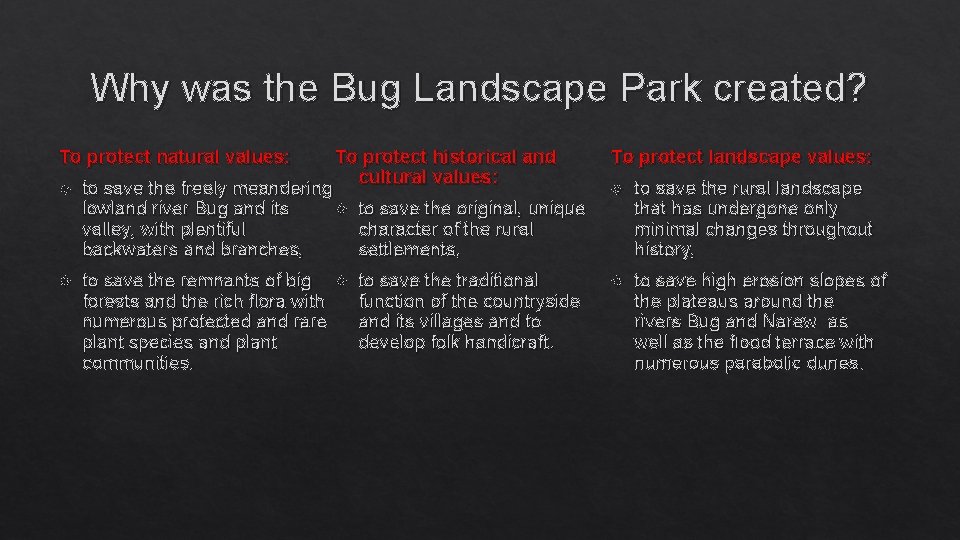 Why was the Bug Landscape Park created?

To protect natural values:

to save the freely meandering lowland river Bug and its valley, with plentiful backwaters and branches,

to save the remnants of big forests and the rich flora with numerous protected and rare plant species and plant communities.

To protect historical and cultural values:

to save the original, unique character of the rural settlements,

to save the traditional function of the countryside and its villages and to develop folk handicraft.

To protect landscape values:

to save the rural landscape that has undergone only minimal changes throughout history,

to save high erosion slopes of the plateaus around the rivers Bug and Narew as well as the flood terrace with numerous parabolic dunes.